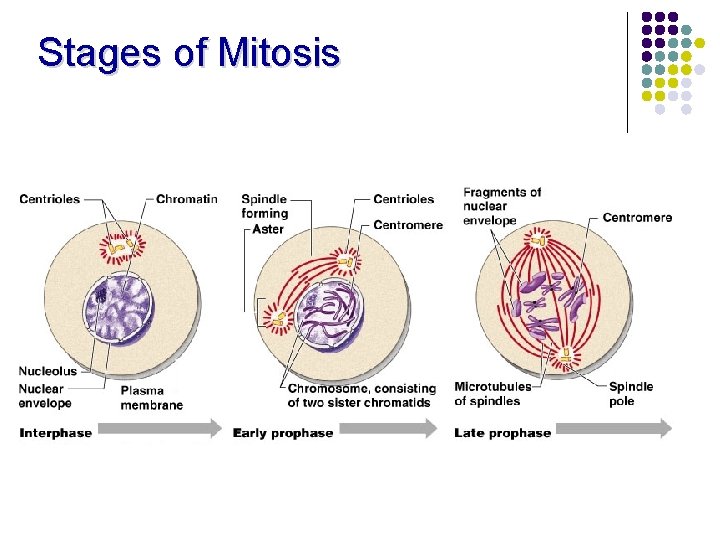 Stages of Mitosis

Centrioles
Chromatin
Nucleolus
Nuclear envelope
Plasma membrane
Interphase

Spindle forming
Aster
Centrioles
Centromere
Chromosome, consisting of two sister chromatids
Early prophase

Fragments of nuclear envelope
Centromere
Microtubules of spindles
Spindle pole
Late prophase